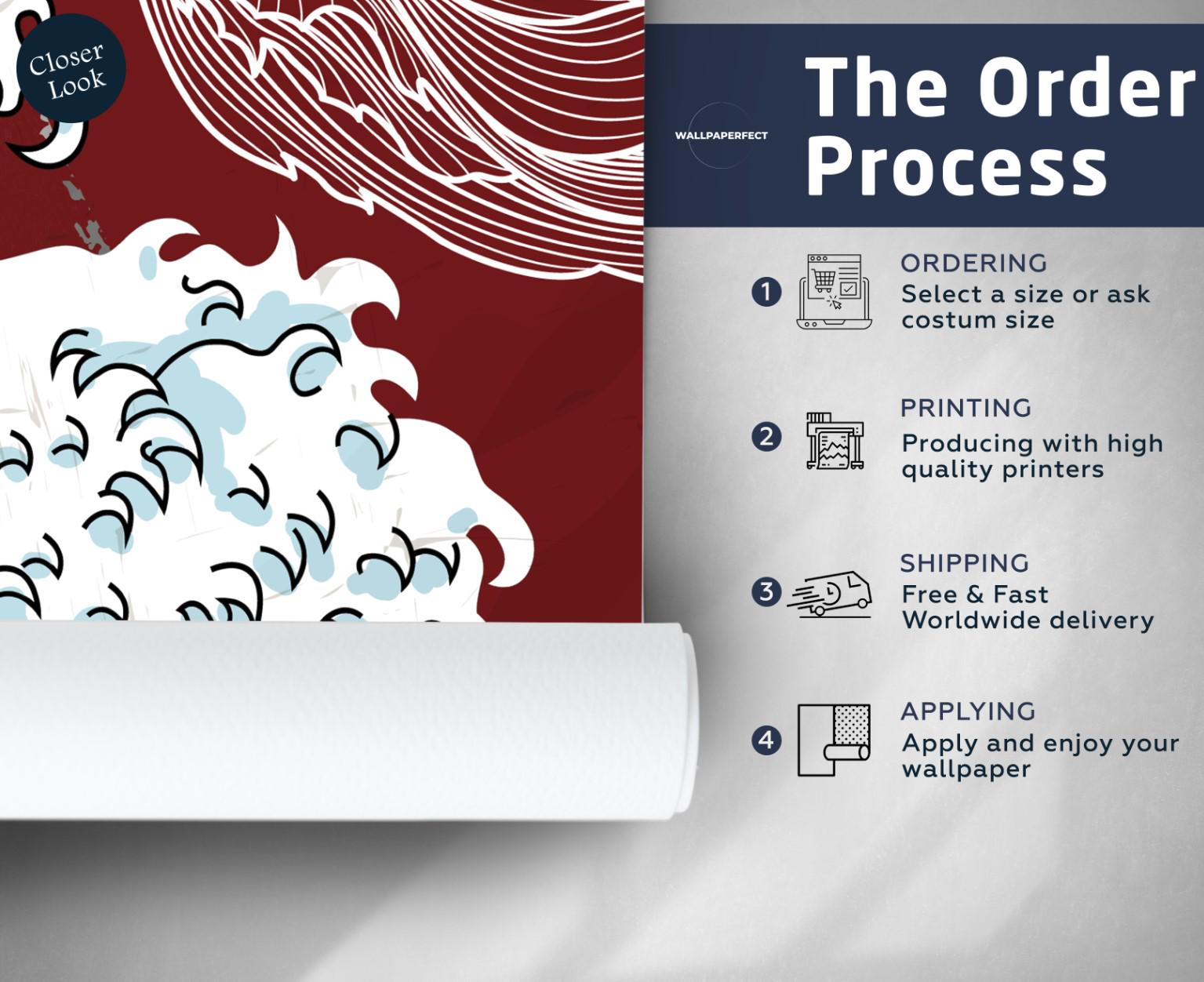 Closer Look

WALLPAPERFECT

The Order Process

1 ORDERING
Select a size or ask costum size

2 PRINTING
Producing with high quality printers

3 SHIPPING
Free & Fast Worldwide delivery

4 APPLYING
Apply and enjoy your wallpaper